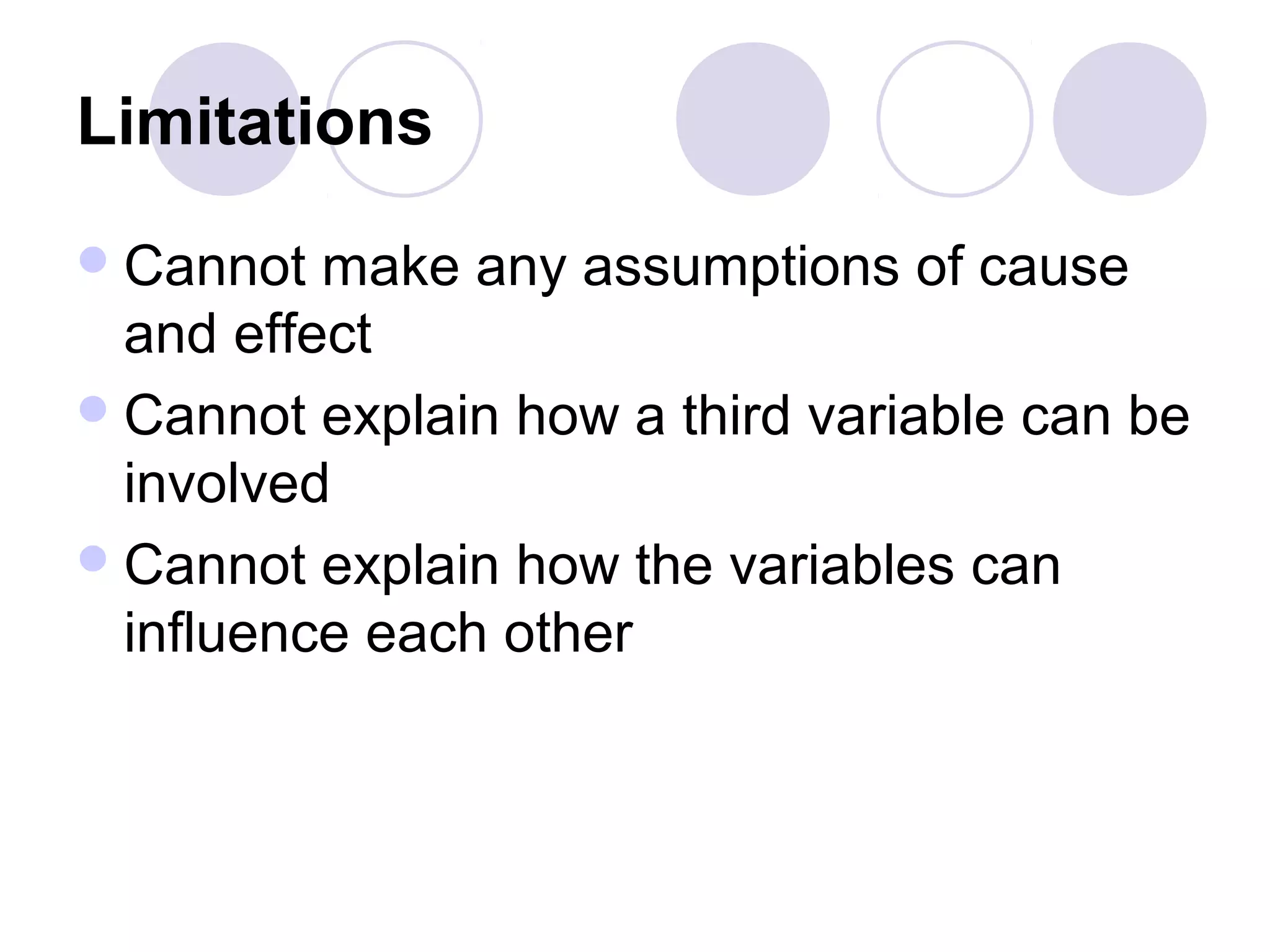 Limitations

- Cannot make any assumptions of cause and effect
- Cannot explain how a third variable can be involved
- Cannot explain how the variables can influence each other